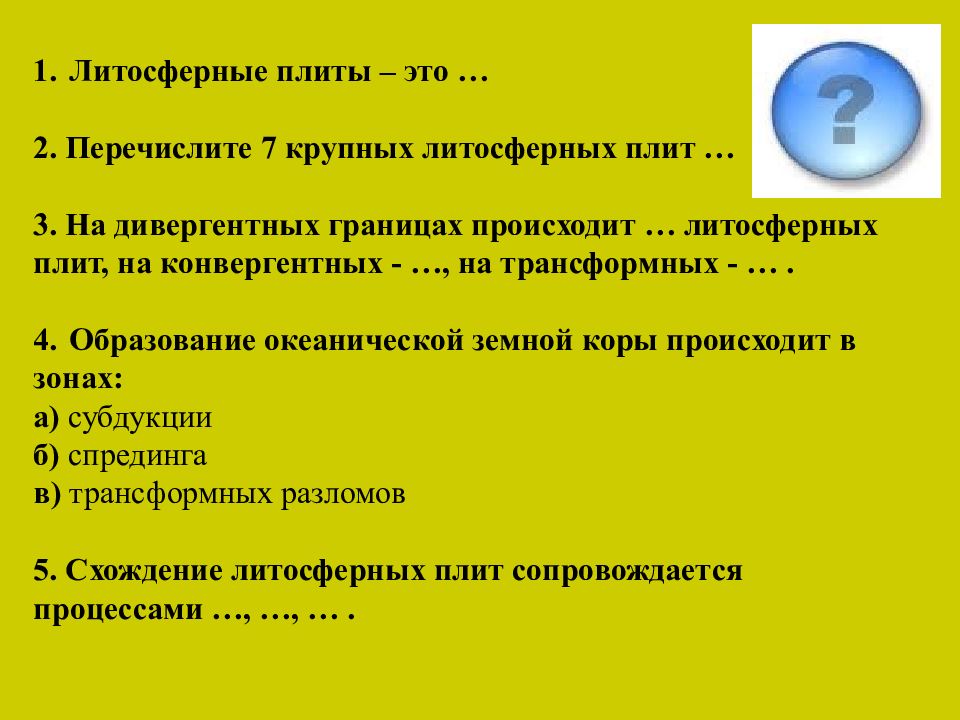 1. Литосферные плиты – это …

2. Перечислите 7 крупных литосферных плит …

3. На дивергентных границах происходит … литосферных плит, на конвергентных - …, на трансформных - … .

4. Образование океанической земной коры происходит в зонах:
а) субдукции
б) спрединга
в) трансформных разломов

5. Схождение литосферных плит сопровождается процессами …, …, … .

?